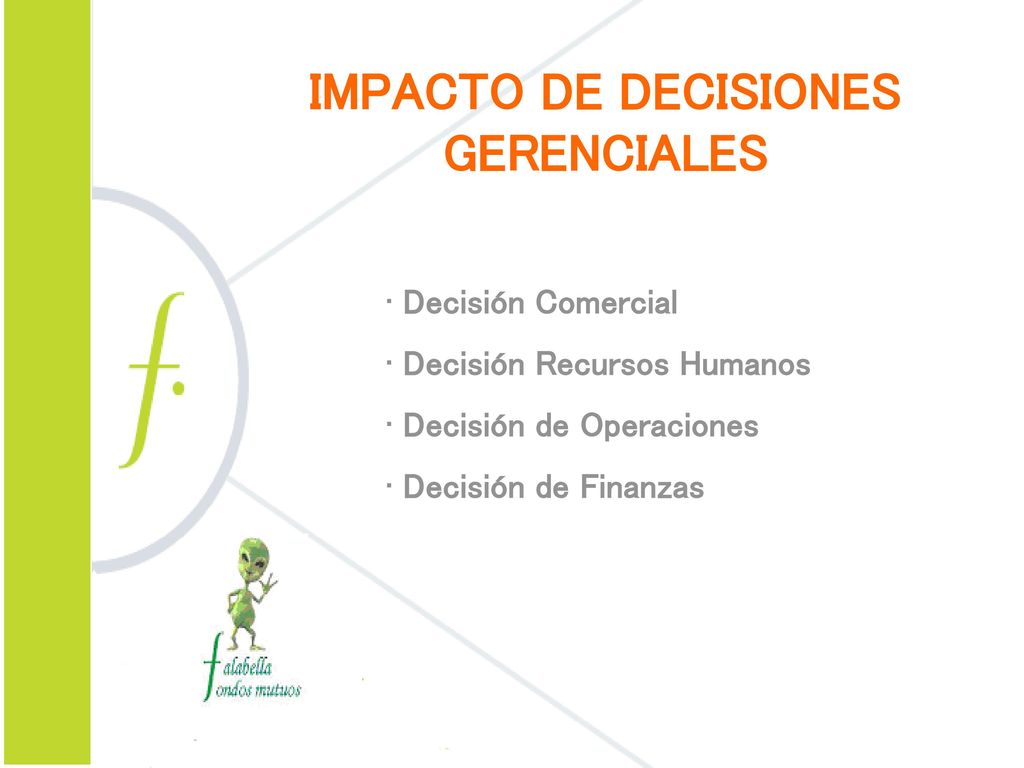 IMPACTO DE DECISIONES GERENCIALES

· Decisión Comercial

· Decisión Recursos Humanos

· Decisión de Operaciones

· Decisión de Finanzas

f.

falabella
fondos mutuos